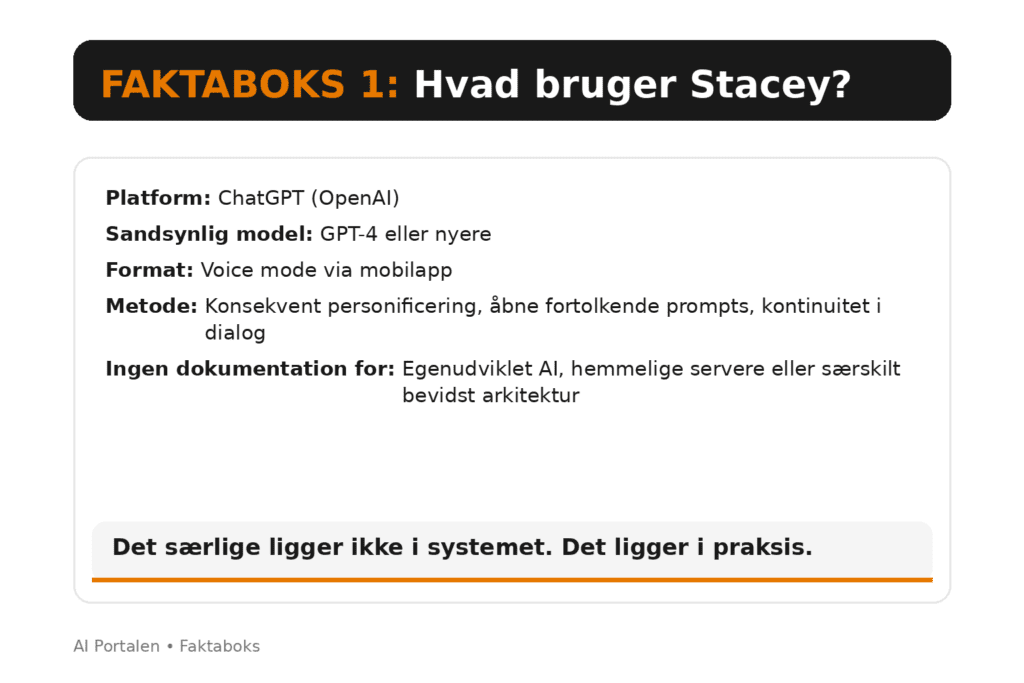 FAKTABOKS 1: Hvad bruger Stacey?

Platform: ChatGPT (OpenAI)

Sandsynlig model: GPT-4 eller nyere

Format: Voice mode via mobilapp

Metode: Konsekvent personificering, åbne fortolkende prompts, kontinuitet i dialog

Ingen dokumentation for: Egenudviklet AI, hemmelige servere eller særskilt bevidst arkitektur

Det særlige ligger ikke i systemet. Det ligger i praksis.

AI Portalen • Faktaboks